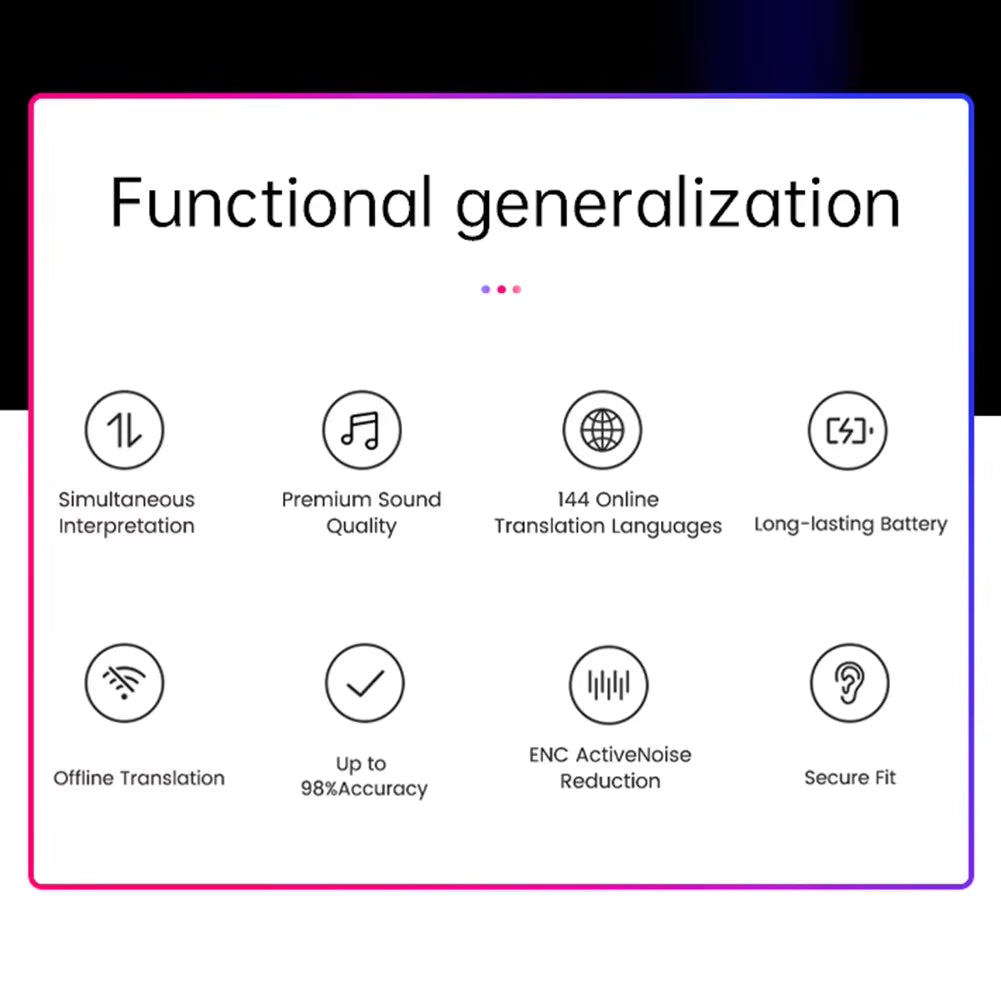 Functional generalization

Simultaneous Interpretation

Premium Sound Quality

144 Online Translation Languages

Long-lasting Battery

Offline Translation

Up to 98%Accuracy

ENC ActiveNoise Reduction

Secure Fit